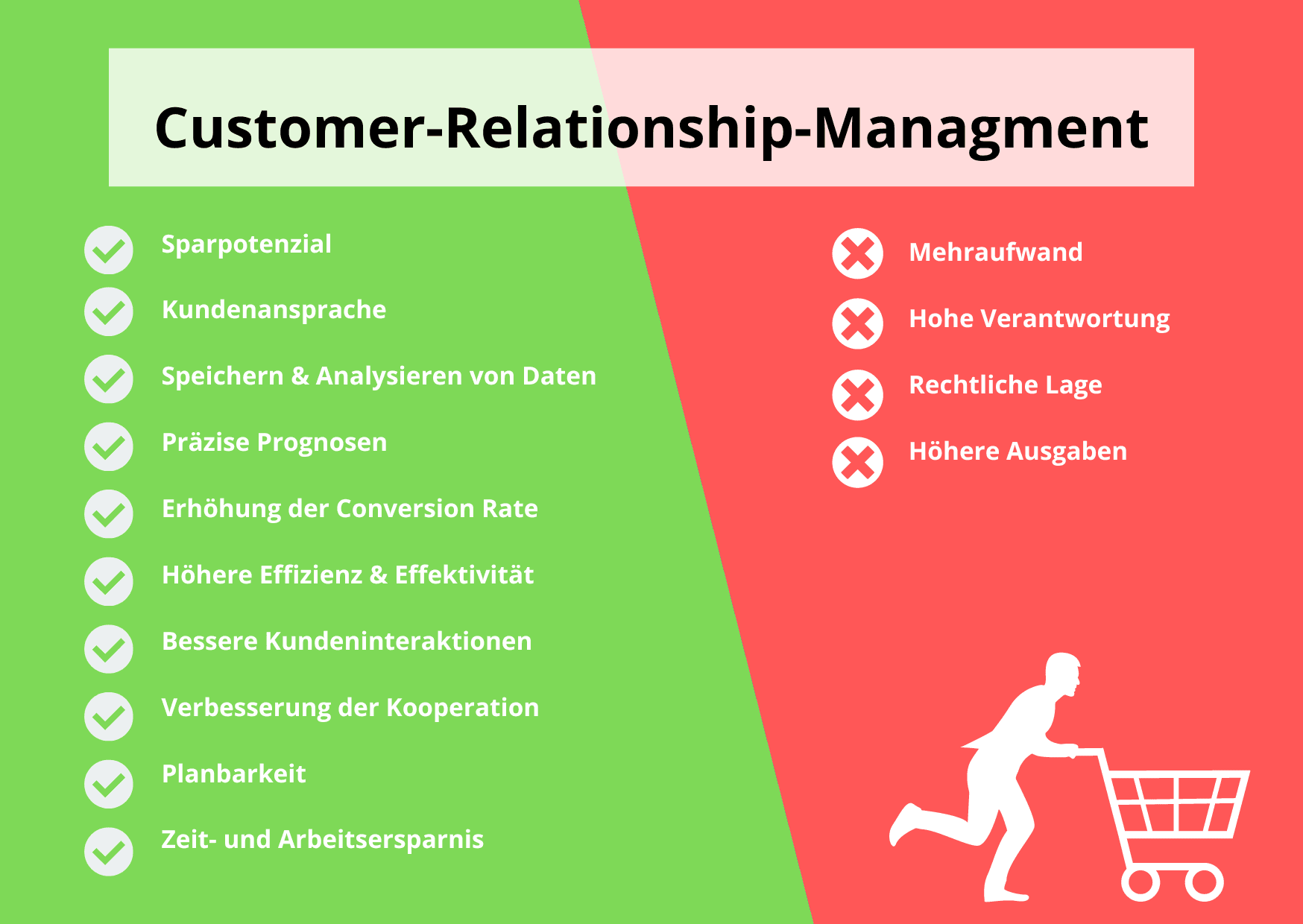 Customer-Relationship-Managment

Sparpotenzial

Kundenansprache

Speichern & Analysieren von Daten

Präzise Prognosen

Erhöhung der Conversion Rate

Höhere Effizienz & Effektivität

Bessere Kundeninteraktionen

Verbesserung der Kooperation

Planbarkeit

Zeit- und Arbeitsersparnis

Mehraufwand

Hohe Verantwortung

Rechtliche Lage

Höhere Ausgaben